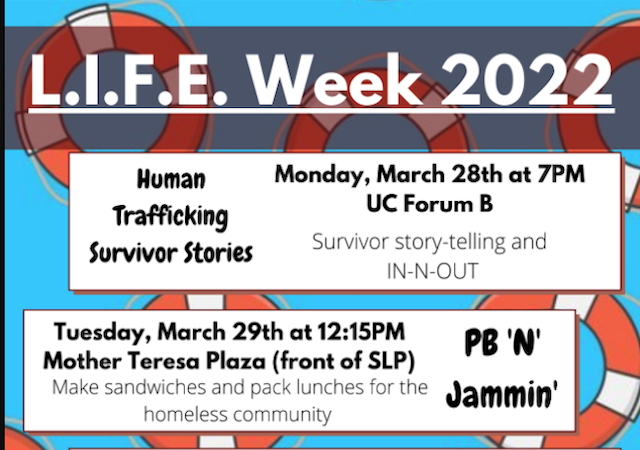 L.I.F.E. Week 2022

Human Trafficking Survivor Stories

Monday, March 28th at 7PM
UC Forum B
Survivor story-telling and IN-N-OUT

Tuesday, March 29th at 12:15PM
Mother Teresa Plaza (front of SLP)
Make sandwiches and pack lunches for the homeless community

PB 'N' Jammin'